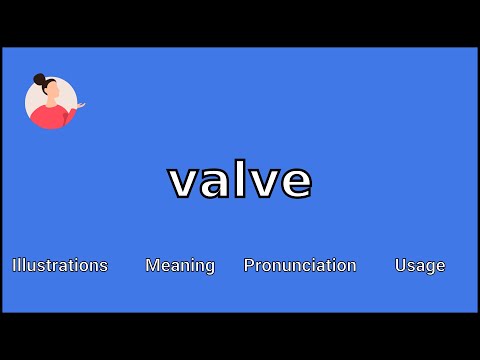 valve

Illustrations Meaning Pronunciation Usage